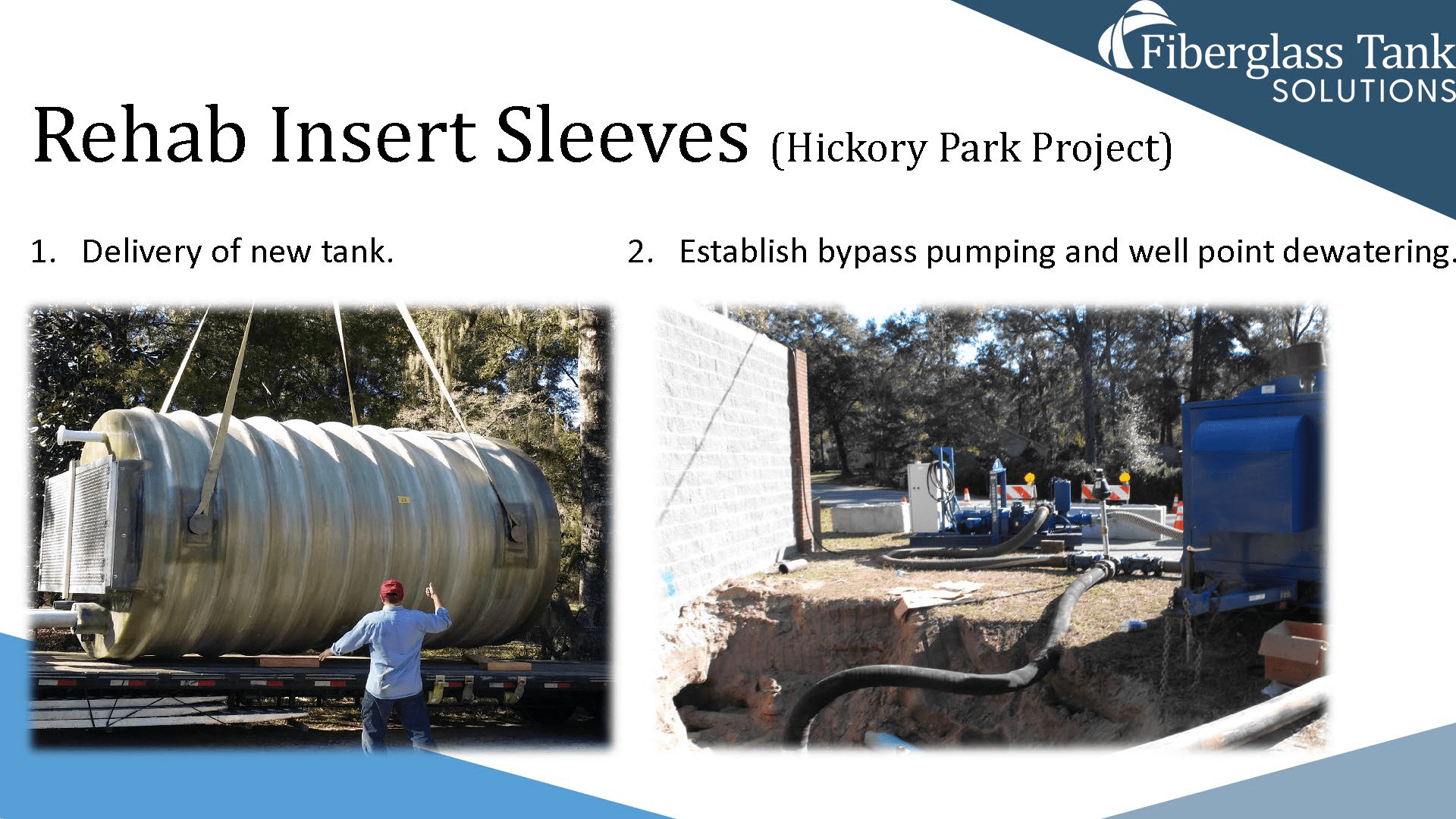 Fiberglass Tank SOLUTIONS

Rehab Insert Sleeves (Hickory Park Project)

1. Delivery of new tank.

2. Establish bypass pumping and well point dewatering.